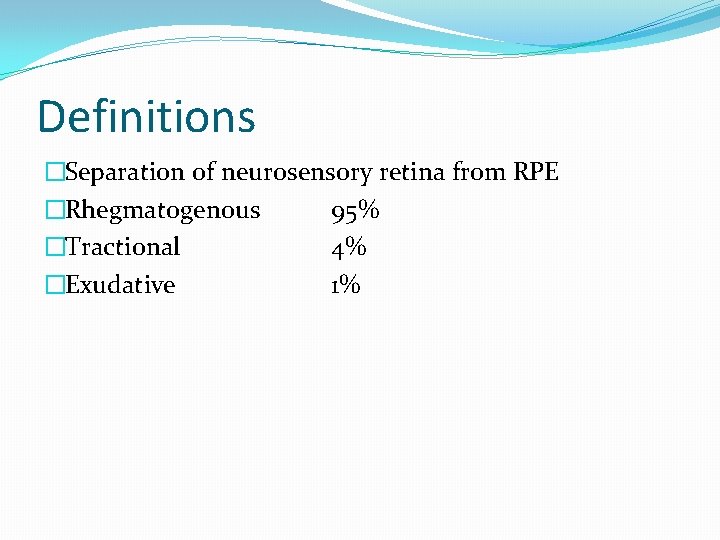 Definitions

□Separation of neurosensory retina from RPE
□Rhegmatogenous 95%
□Tractional 4%
□Exudative 1%